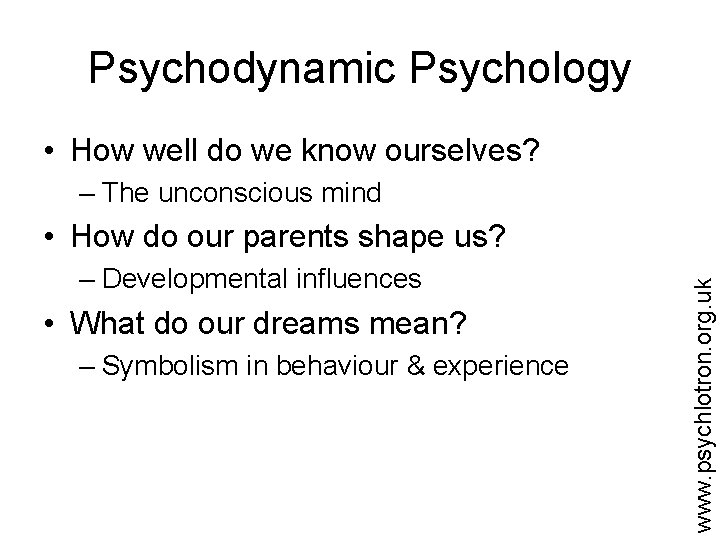 Psychodynamic Psychology

• How well do we know ourselves?
 – The unconscious mind
• How do our parents shape us?
 – Developmental influences
• What do our dreams mean?
 – Symbolism in behaviour & experience

www.psychlotron.org.uk